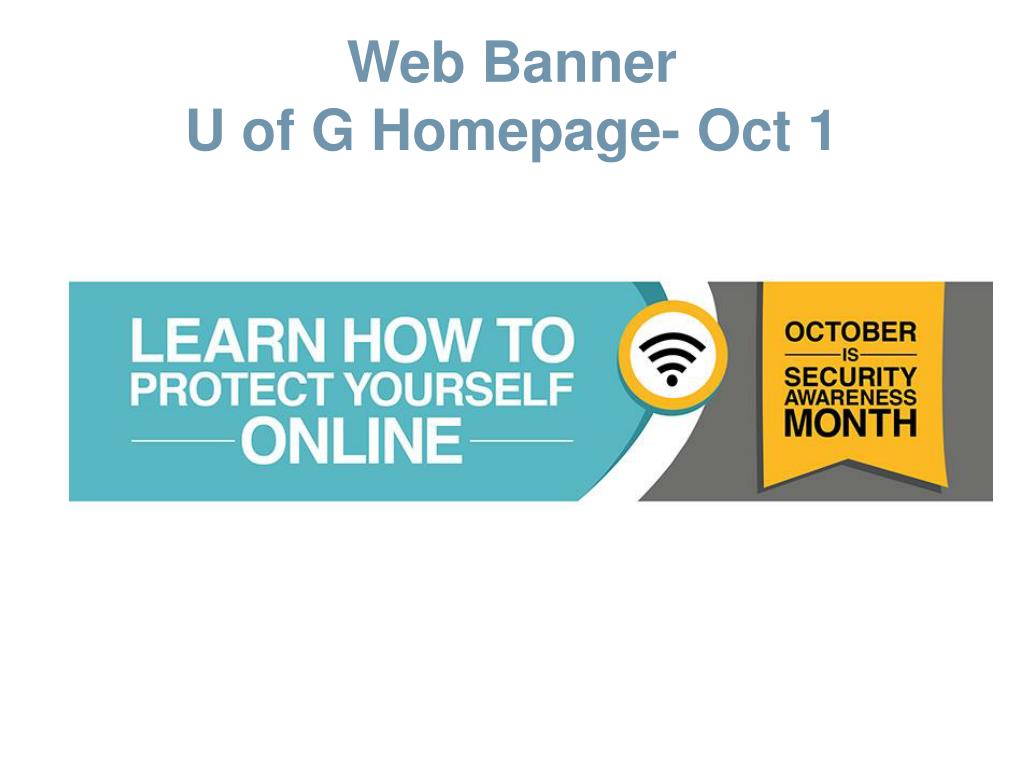 Web Banner
U of G Homepage- Oct 1

LEARN HOW TO
PROTECT YOURSELF
ONLINE

OCTOBER
IS
SECURITY
AWARENESS
MONTH